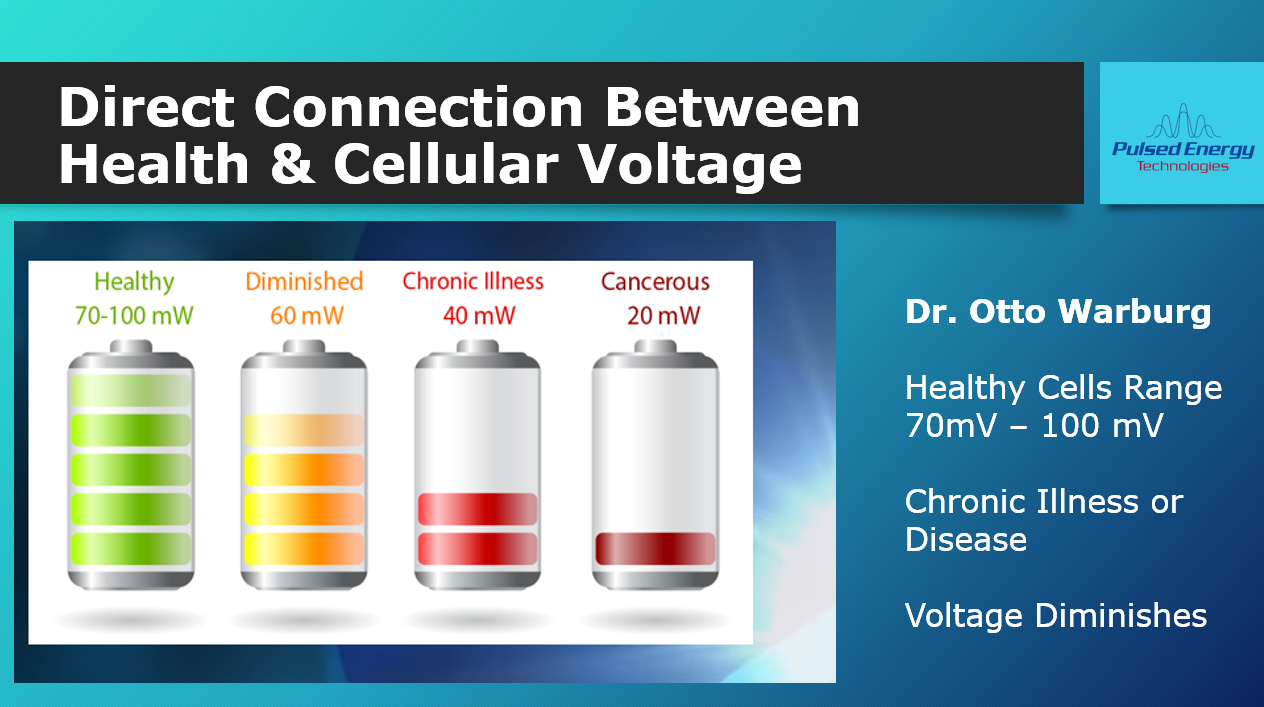 Direct Connection Between Health & Cellular Voltage

Pulsed Energy Technologies

Healthy 70-100 mW

Diminished 60 mW

Chronic Illness 40 mW

Cancerous 20 mW

Dr. Otto Warburg

Healthy Cells Range 70mV – 100 mV

Chronic Illness or Disease

Voltage Diminishes